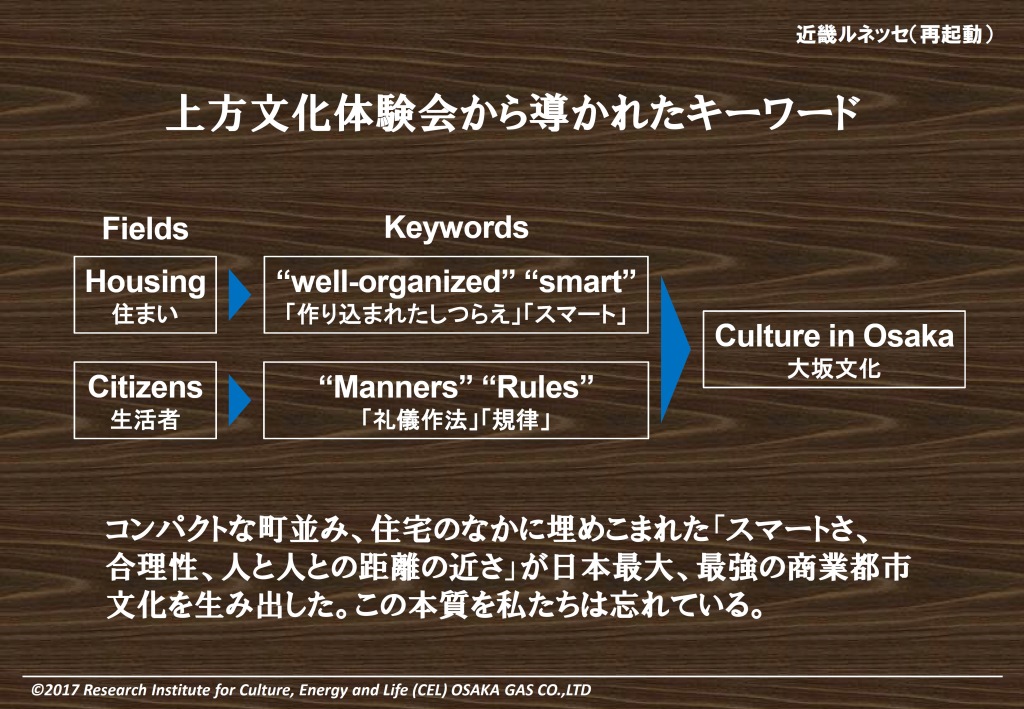 近畿ルネッセ(再起動)

上方文化体験会から導かれたキーワード

Fields

Keywords

Housing
住まい

“well-organized” “smart”
「作り込まれたしつらえ」「スマート」

Citizens
生活者

“Manners” “Rules”
「礼儀作法」「規律」

Culture in Osaka
大坂文化

コンパクトな町並み、住宅のなかに埋めこまれた「スマートさ、合理性、人と人との距離の近さ」が日本最大、最強の商業都市文化を生み出した。この本質を私たちは忘れている。

©2017 Research Institute for Culture, Energy and Life (CEL) OSAKA GAS CO.,LTD